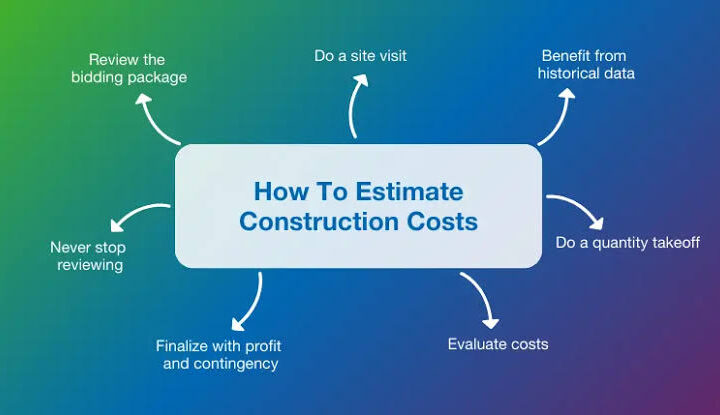 How To Estimate Construction Costs

Review the bidding package

Do a site visit

Benefit from historical data

Do a quantity takeoff

Evaluate costs

Finalize with profit and contingency

Never stop reviewing